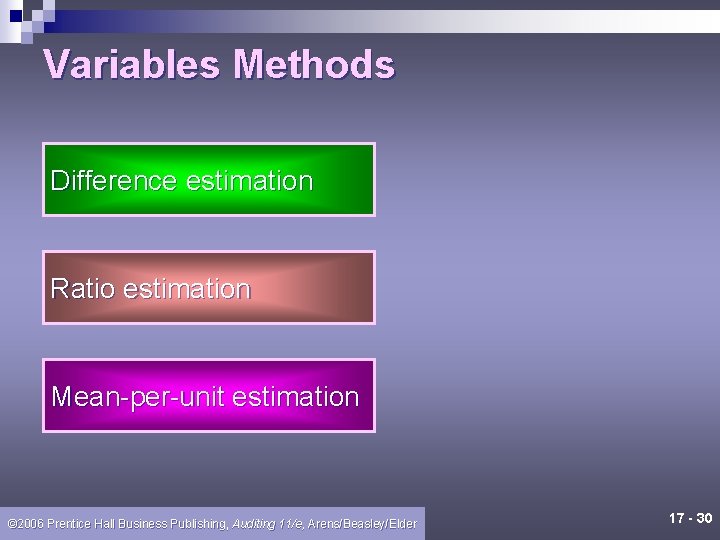 Variables Methods

Difference estimation

Ratio estimation

Mean-per-unit estimation

©2006 Prentice Hall Business Publishing, Auditing 11/e, Arens/Beasley/Elder

17 - 30